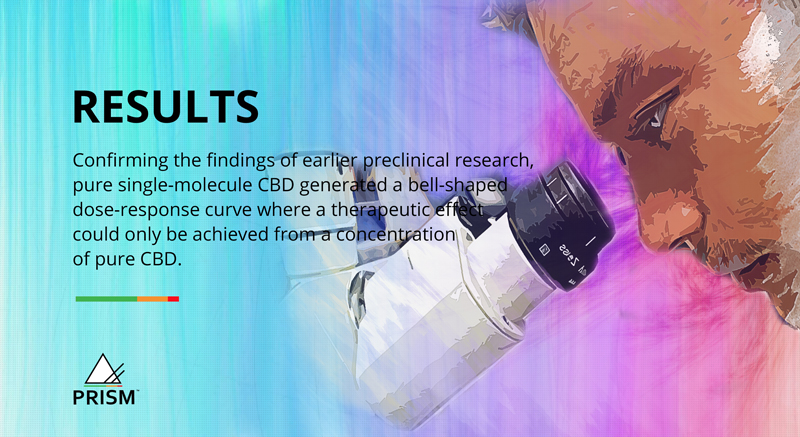 RESULTS

Confirming the findings of earlier preclinical research, pure single-molecule CBD generated a bell-shaped dose-response curve where a therapeutic effect could only be achieved from a concentration of pure CBD.

PRISM™